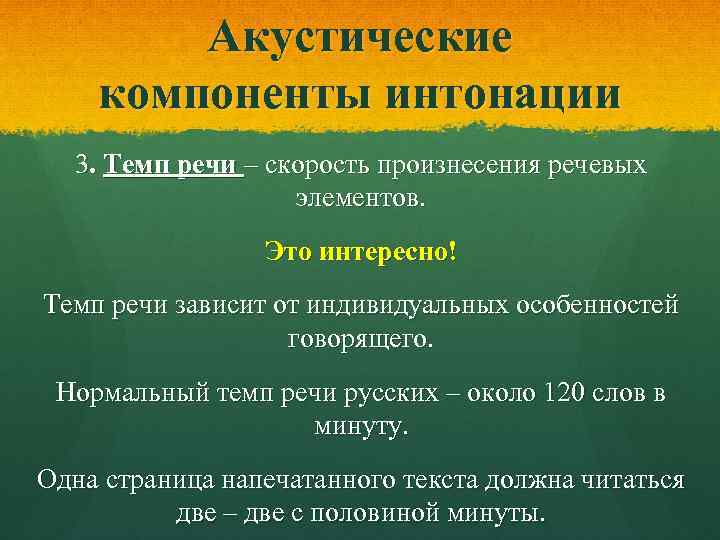 Акустические компоненты интонации

3. Темп речи – скорость произнесения речевых элементов.

Это интересно!

Темп речи зависит от индивидуальных особенностей говорящего.

Нормальный темп речи русских – около 120 слов в минуту.

Одна страница напечатанного текста должна читаться две – две с половиной минуты.